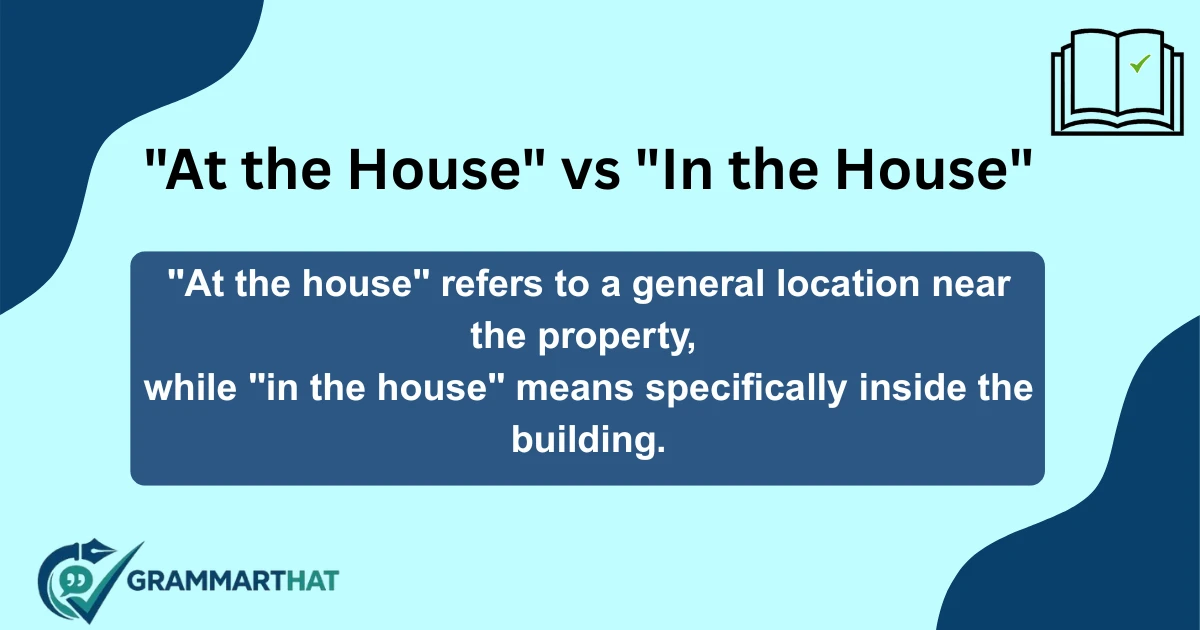 "At the House" vs "In the House"

"At the house" refers to a general location near the property,
while "in the house" means specifically inside the building.

GRAMMARTHAT